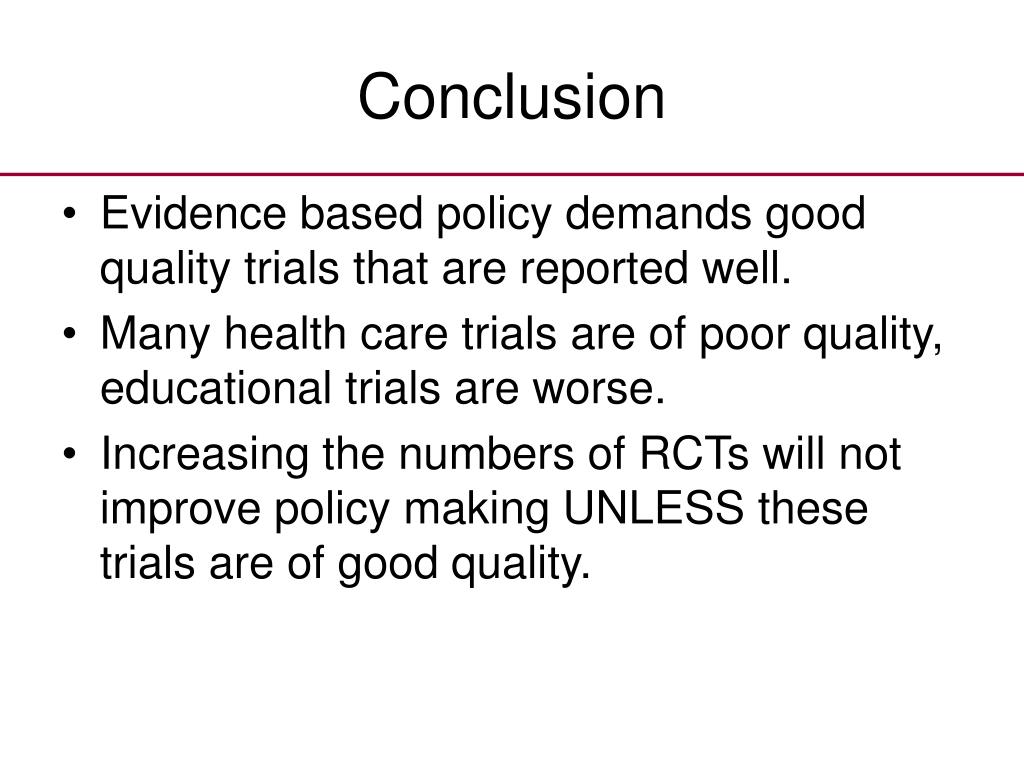 Conclusion

• Evidence based policy demands good quality trials that are reported well.
• Many health care trials are of poor quality, educational trials are worse.
• Increasing the numbers of RCTs will not improve policy making UNLESS these trials are of good quality.